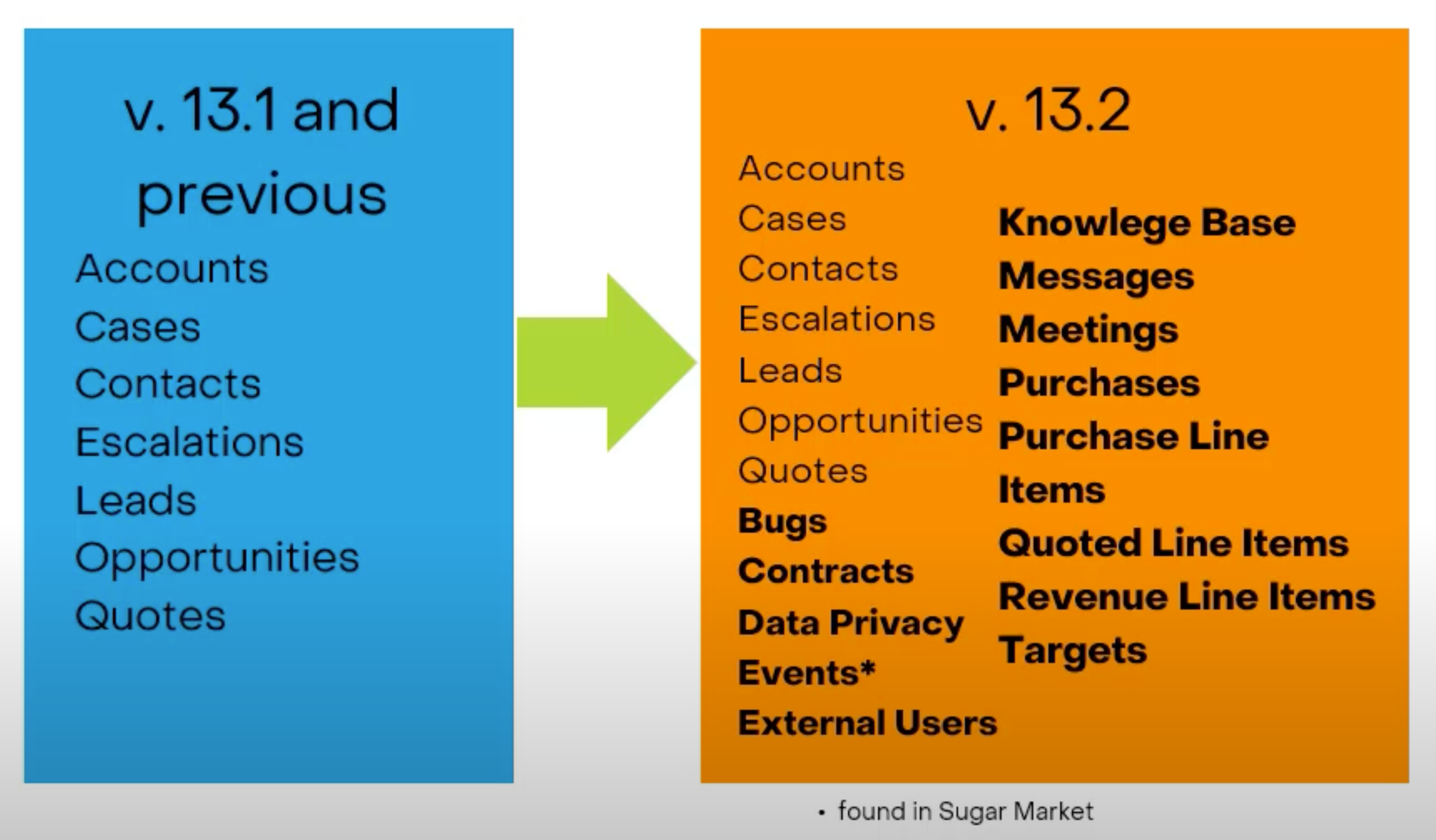 v. 13.1 and previous

Accounts
Cases
Contacts
Escalations
Leads
Opportunities
Quotes

v. 13.2

Accounts
Cases
Contacts
Escalations
Leads
Opportunities
Quotes
Bugs
Contracts
Data Privacy
Events*
External Users

Knowlege Base
Messages
Meetings
Purchases
Purchase Line Items
Quoted Line Items
Revenue Line Items
Targets

• found in Sugar Market